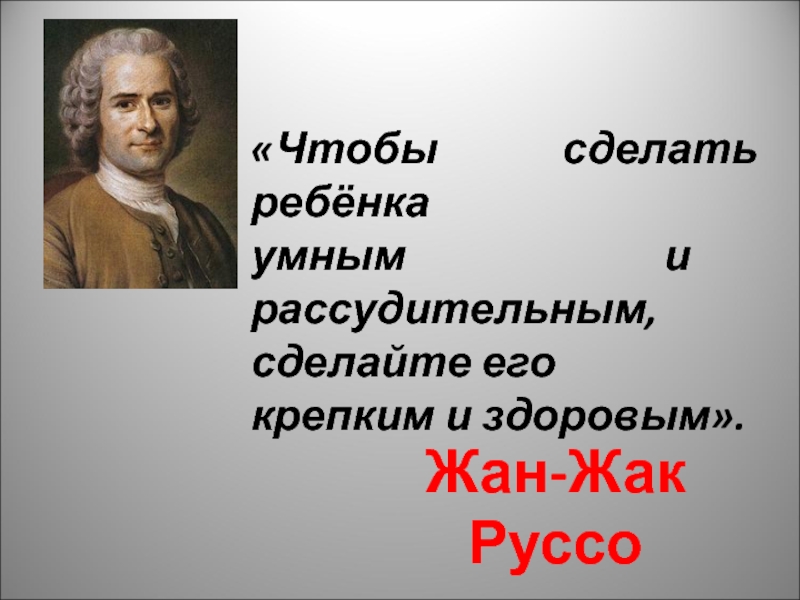 «Чтобы сделать ребёнка умным и рассудительным, сделайте его крепким и здоровым».

Жан-Жак Руссо